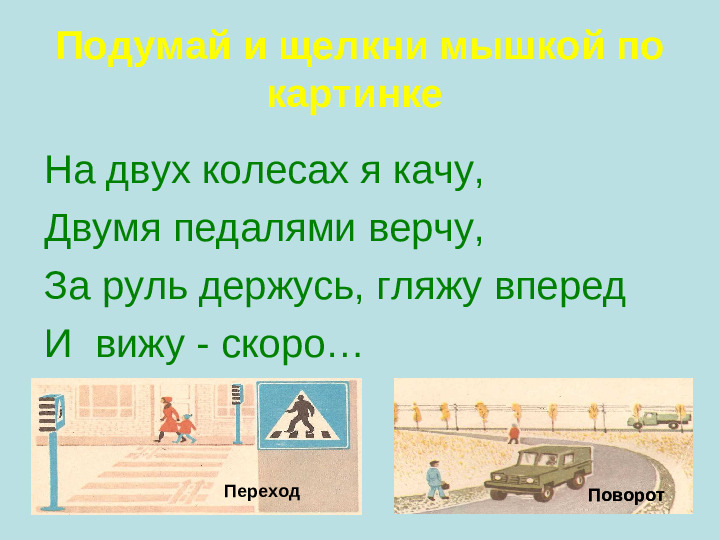 Подумай и щелкни мышкой по картинке

На двух колесах я качу,
Двумя педалями верчу,
За руль держусь, гляжу вперед
И вижу - скоро…

Переход

Поворот